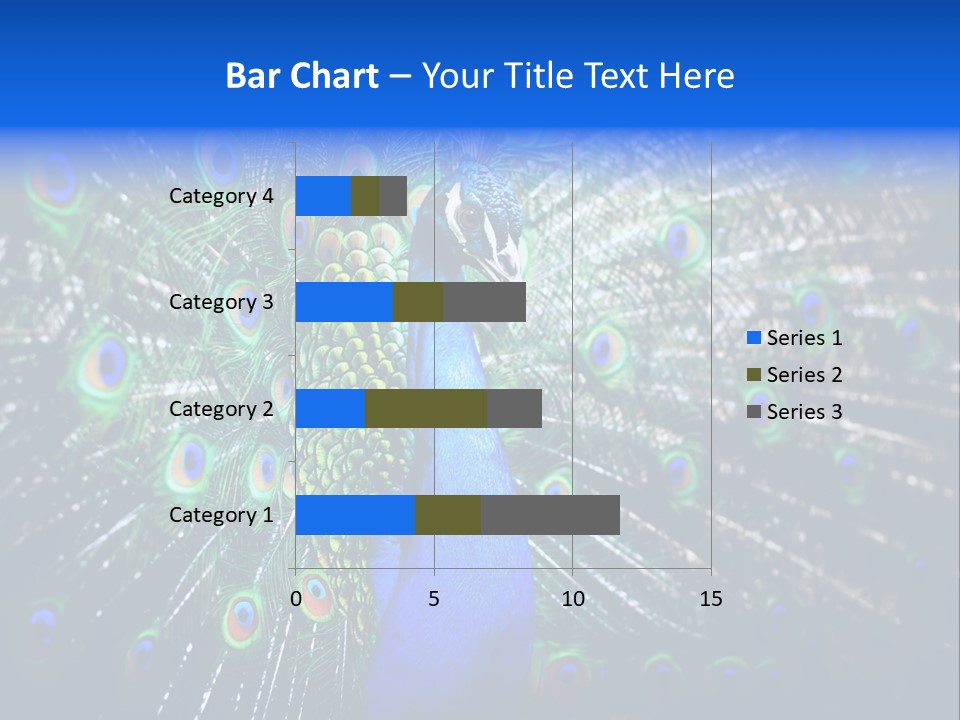 Bar Chart – Your Title Text Here

Category 4
Category 3
Category 2
Category 1

0
5
10
15

Series 1
Series 2
Series 3